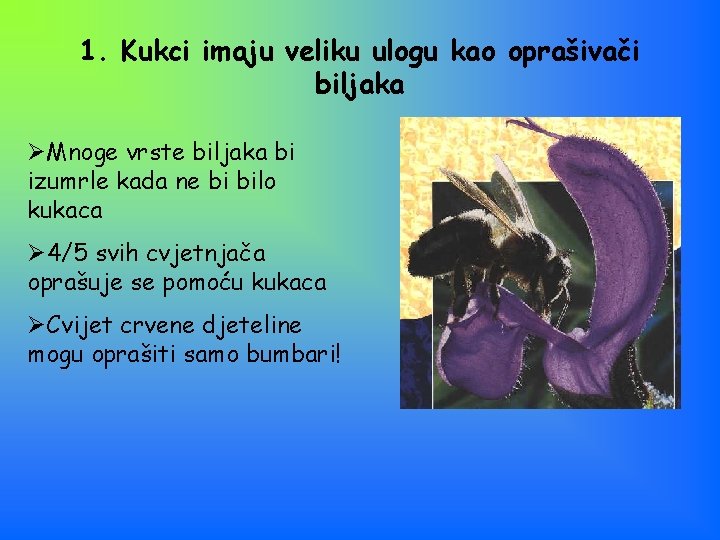 1. Kukci imaju veliku ulogu kao oprašivači biljaka

➢Mnoge vrste biljaka bi izumrle kada ne bi bilo kukaca

➢4/5 svih cvjetnjača oprašuje se pomoću kukaca

➢Cvijet crvene djeteline mogu oprašiti samo bumbari!